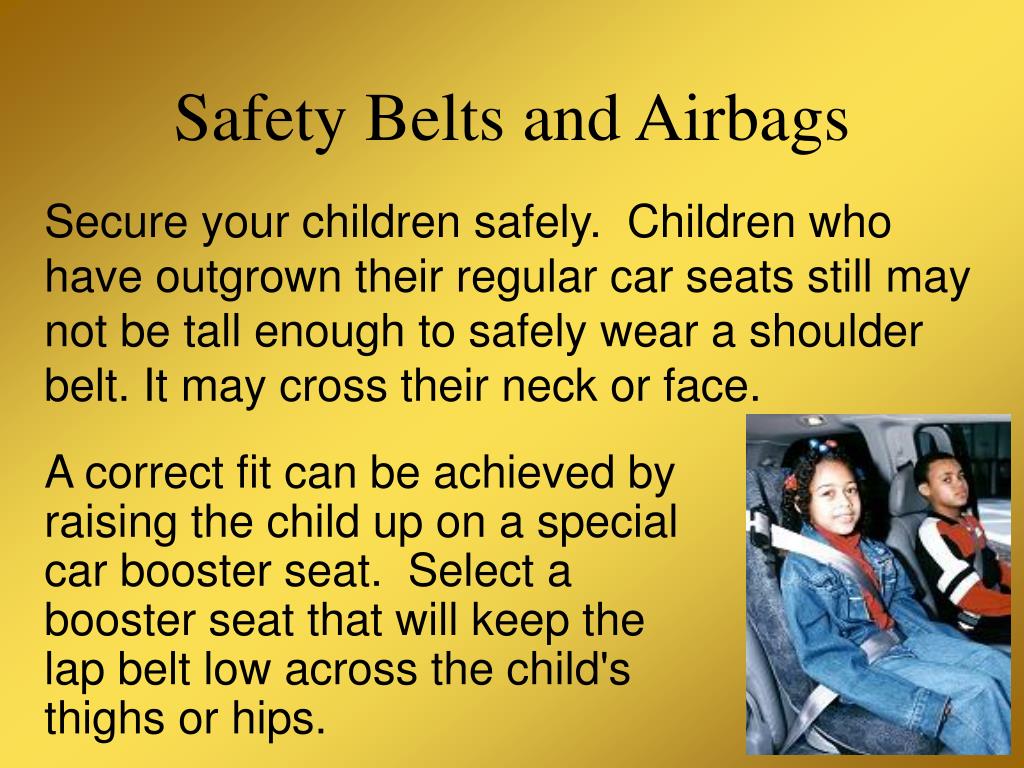 Safety Belts and Airbags

Secure your children safely.  Children who have outgrown their regular car seats still may not be tall enough to safely wear a shoulder belt. It may cross their neck or face.

A correct fit can be achieved by raising the child up on a special car booster seat.  Select a booster seat that will keep the lap belt low across the child's thighs or hips.